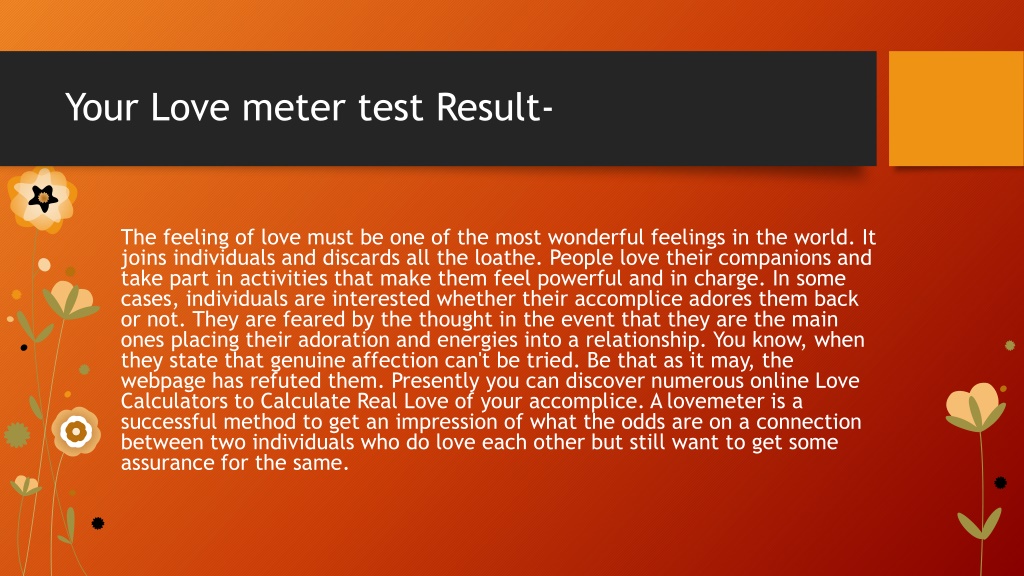 Your Love meter test Result-

The feeling of love must be one of the most wonderful feelings in the world. It joins individuals and discards all the loathe. People love their companions and take part in activities that make them feel powerful and in charge. In some cases, individuals are interested whether their accomplice adores them back or not. They are feared by the thought in the event that they are the main ones placing their adoration and energies into a relationship. You know, when they state that genuine affection can't be tried. Be that as it may, the webpage has refuted them. Presently you can discover numerous online Love Calculators to Calculate Real Love of your accomplice. A lovemeter is a successful method to get an impression of what the odds are on a connection between two individuals who do love each other but still want to get some assurance for the same.